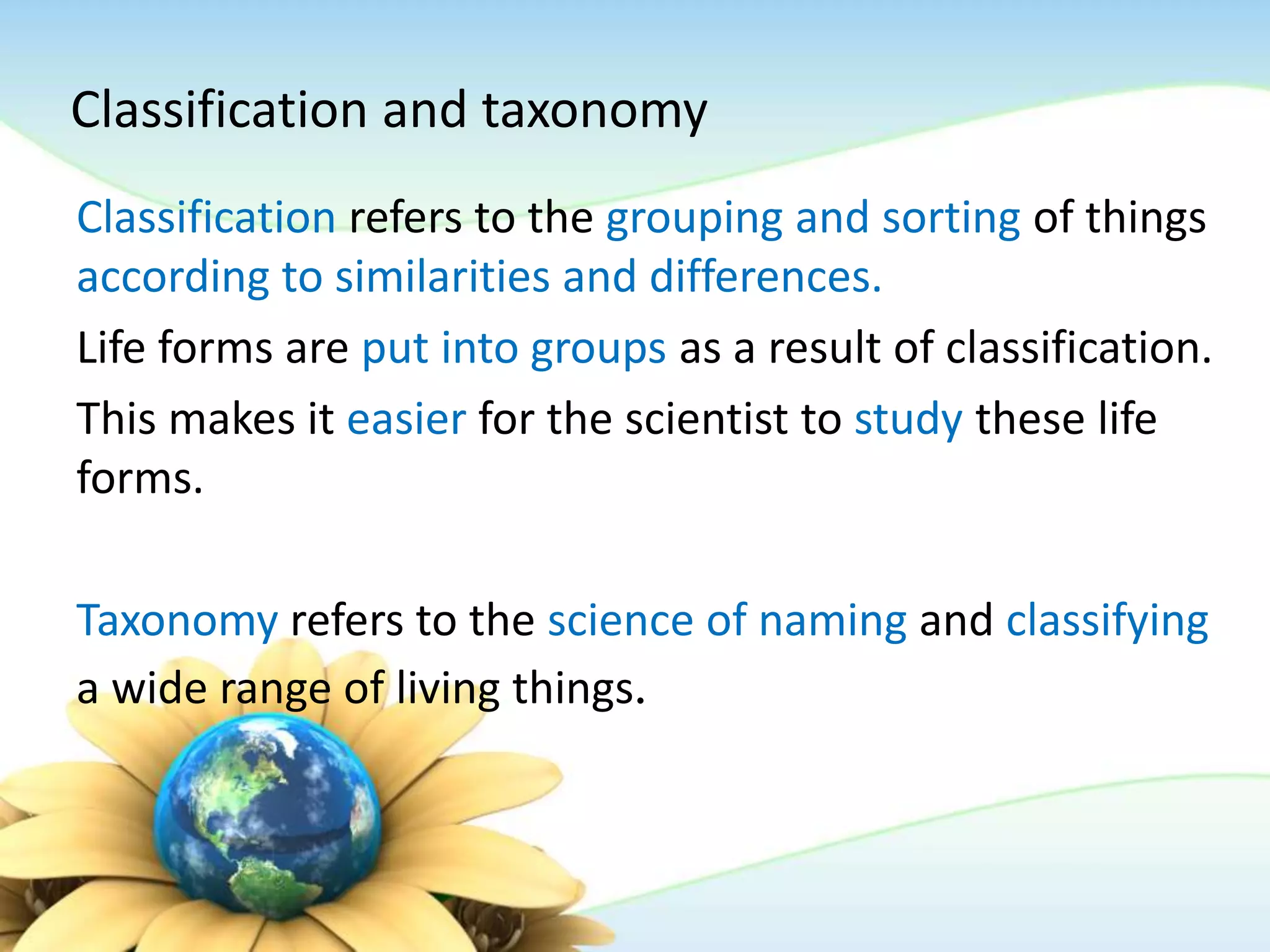 Classification and taxonomy

Classification refers to the grouping and sorting of things according to similarities and differences.

Life forms are put into groups as a result of classification.

This makes it easier for the scientist to study these life forms.

Taxonomy refers to the science of naming and classifying a wide range of living things.